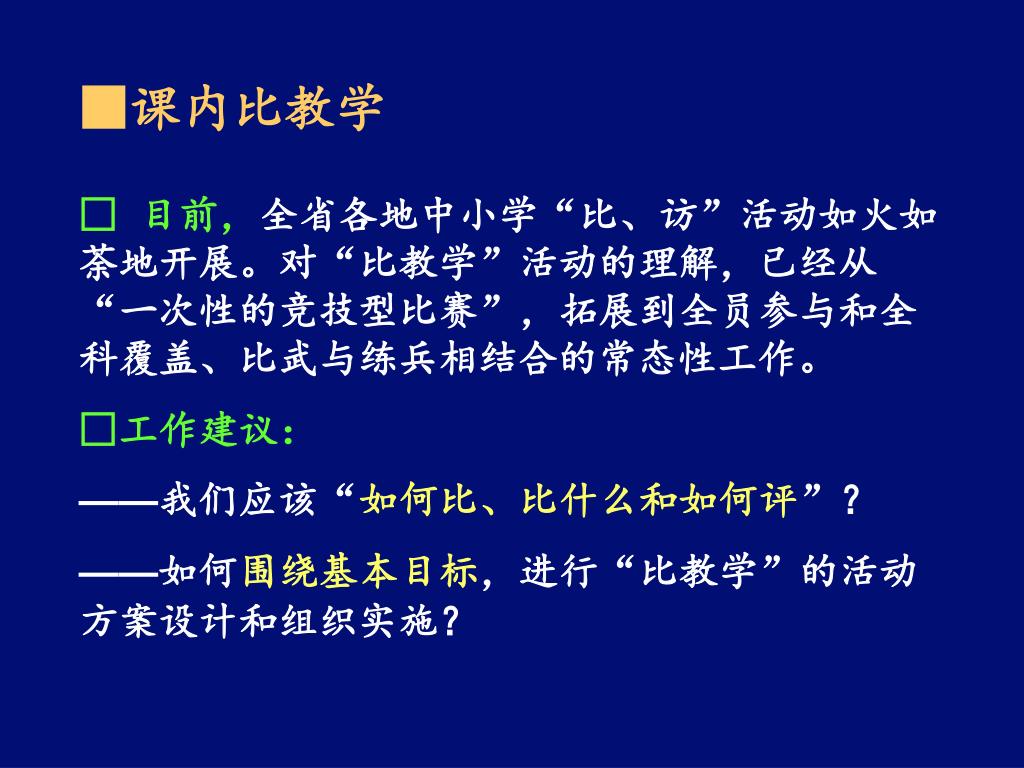 ■课内比教学

□ 目前，全省各地中小学“比、访”活动如火如荼地开展。对“比教学”活动的理解，已经从“一次性的竞技型比赛”，拓展到全员参与和全科覆盖、比武与练兵相结合的常态性工作。

□工作建议：

——我们应该“如何比、比什么和如何评”？

——如何围绕基本目标，进行“比教学”的活动方案设计和组织实施？